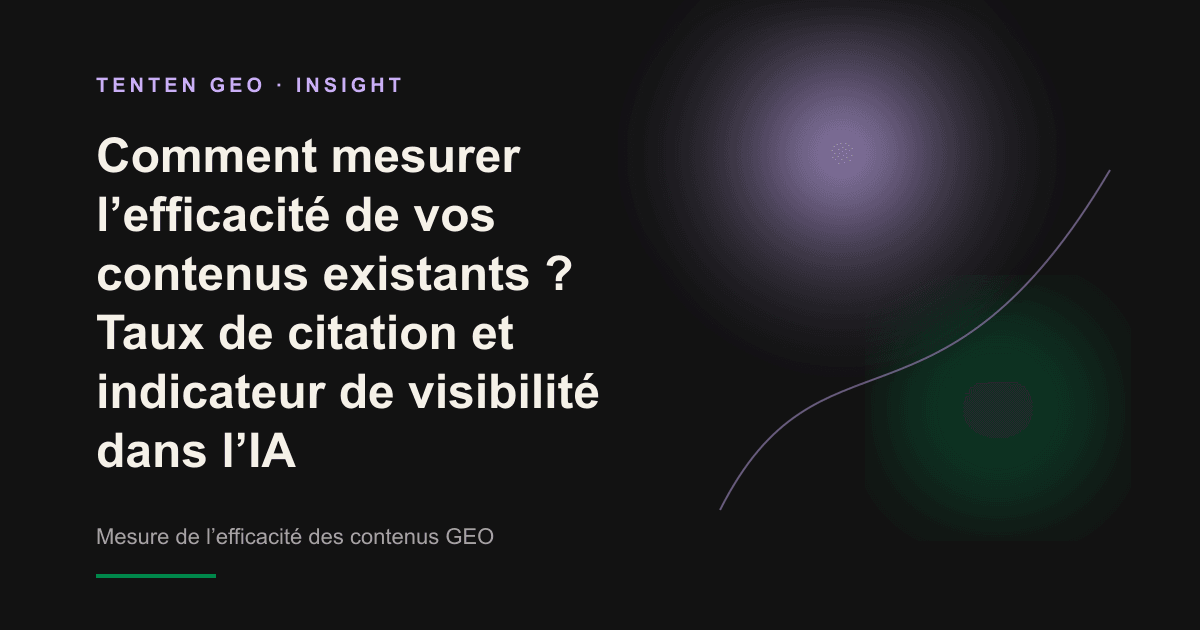 TENTEN GEO · INSIGHT

Comment mesurer l'efficacité de vos contenus existants ? Taux de citation et indicateur de visibilité dans l'IA

Mesure de l'efficacité des contenus GEO